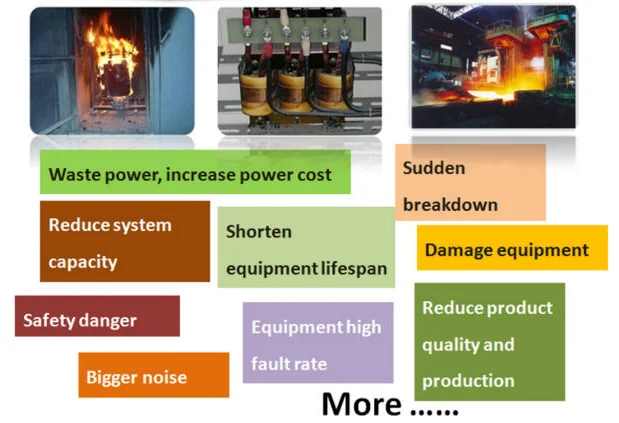 Waste power, increase power cost

Sudden breakdown

Reduce system capacity

Shorten equipment lifespan

Damage equipment

Safety danger

Equipment high fault rate

Reduce product quality and production

Bigger noise

More ……